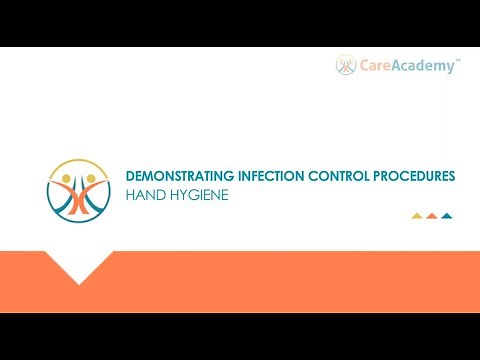 CareAcademy™

DEMONSTRATING INFECTION CONTROL PROCEDURES
HAND HYGIENE